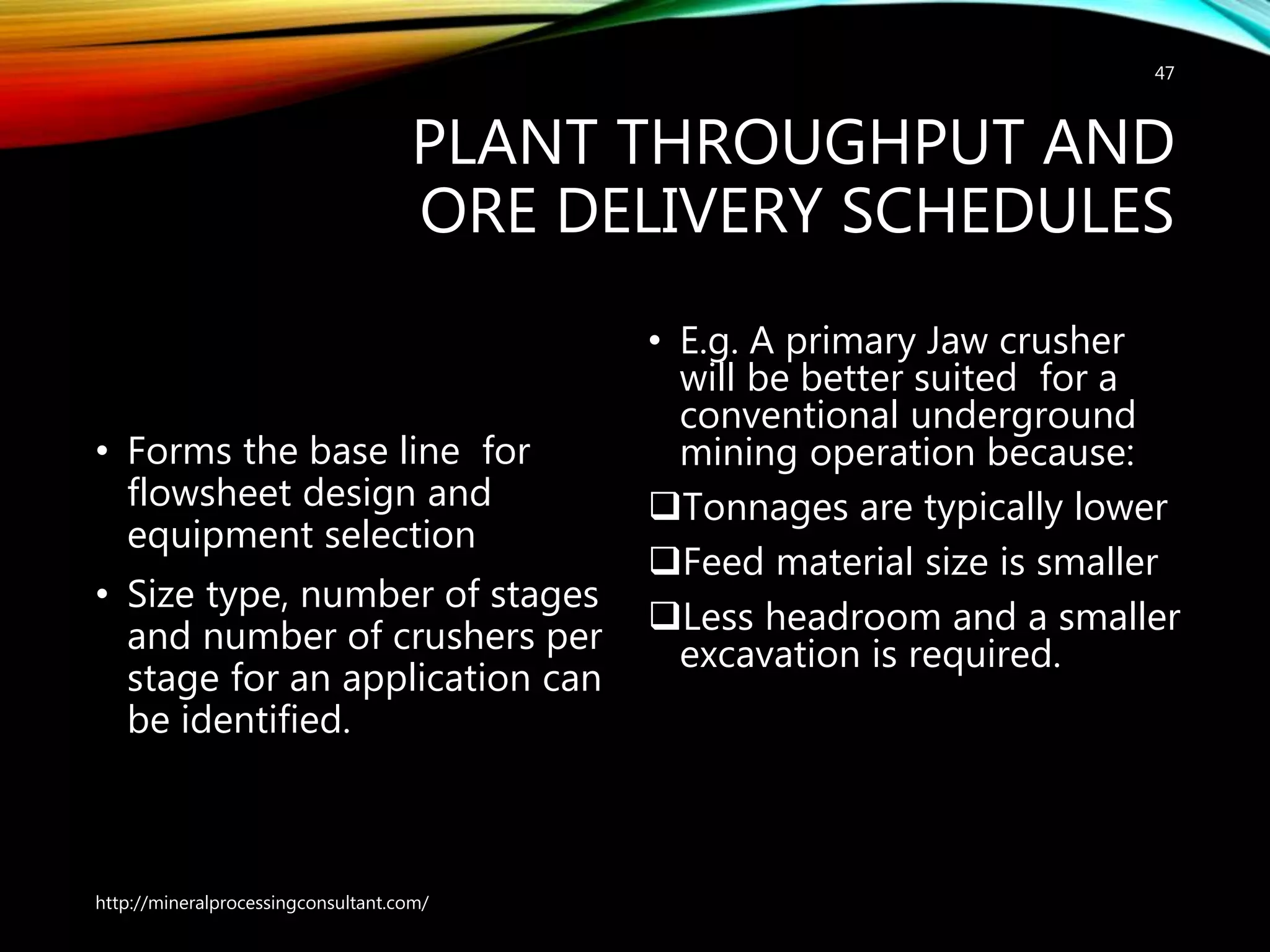 47

PLANT THROUGHPUT AND ORE DELIVERY SCHEDULES

• Forms the base line for flowsheet design and equipment selection

• Size type, number of stages and number of crushers per stage for an application can be identified.

• E.g. A primary Jaw crusher will be better suited for a conventional underground mining operation because:

❑Tonnages are typically lower

❑Feed material size is smaller

❑Less headroom and a smaller excavation is required.

http://mineralprocessingconsultant.com/